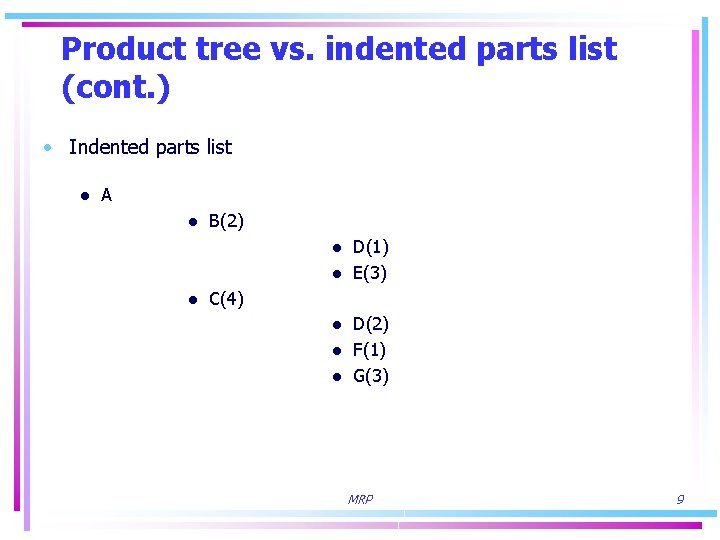 Product tree vs. indented parts list (cont.)

• Indented parts list

• A
  • B(2)
    • D(1)
    • E(3)
  • C(4)
    • D(2)
    • F(1)
    • G(3)

MRP

9